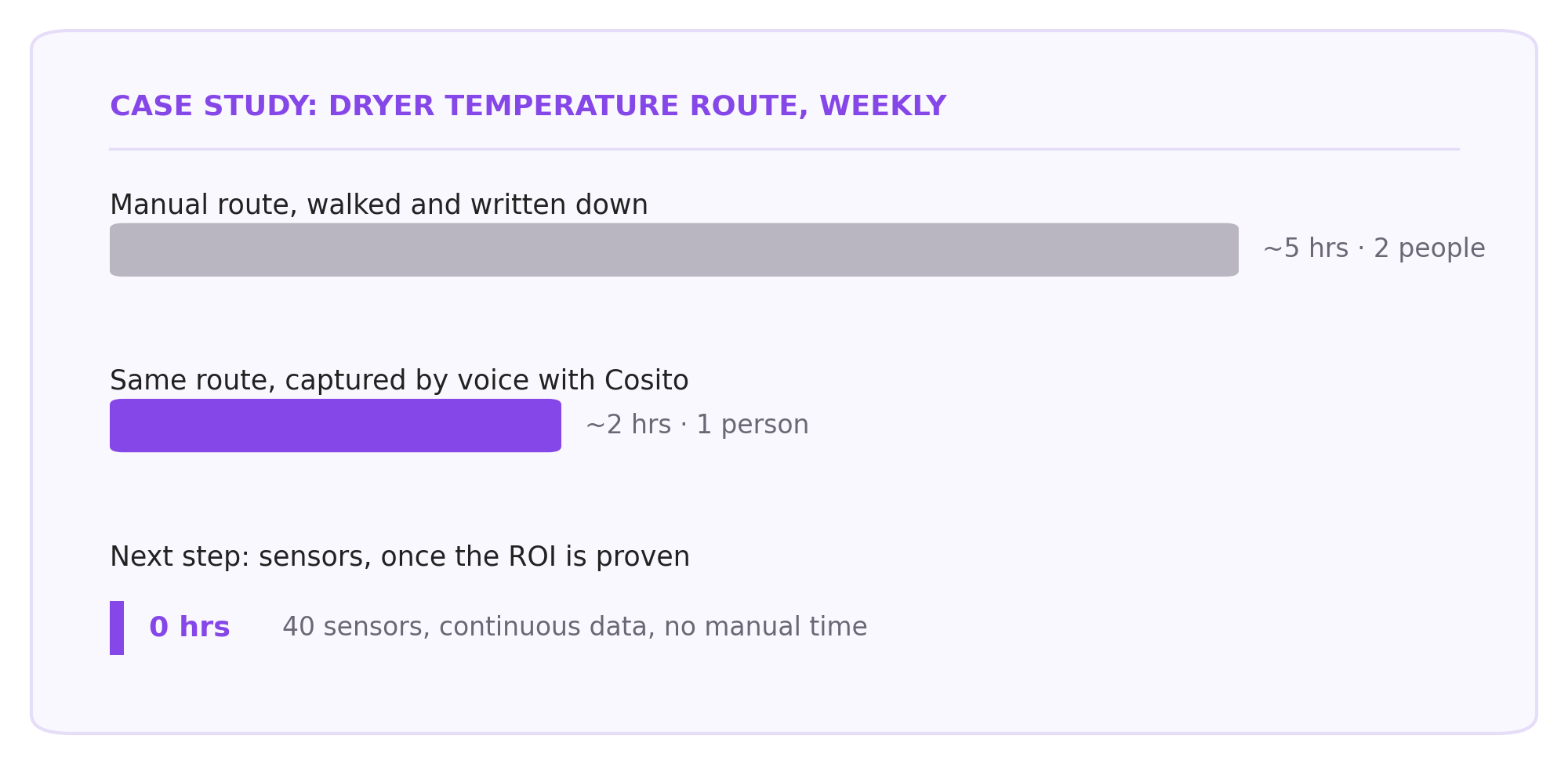 CASE STUDY: DRYER TEMPERATURE ROUTE, WEEKLY

Manual route, walked and written down

~5 hrs · 2 people

Same route, captured by voice with Cosito

~2 hrs · 1 person

Next step: sensors, once the ROI is proven

0 hrs 40 sensors, continuous data, no manual time